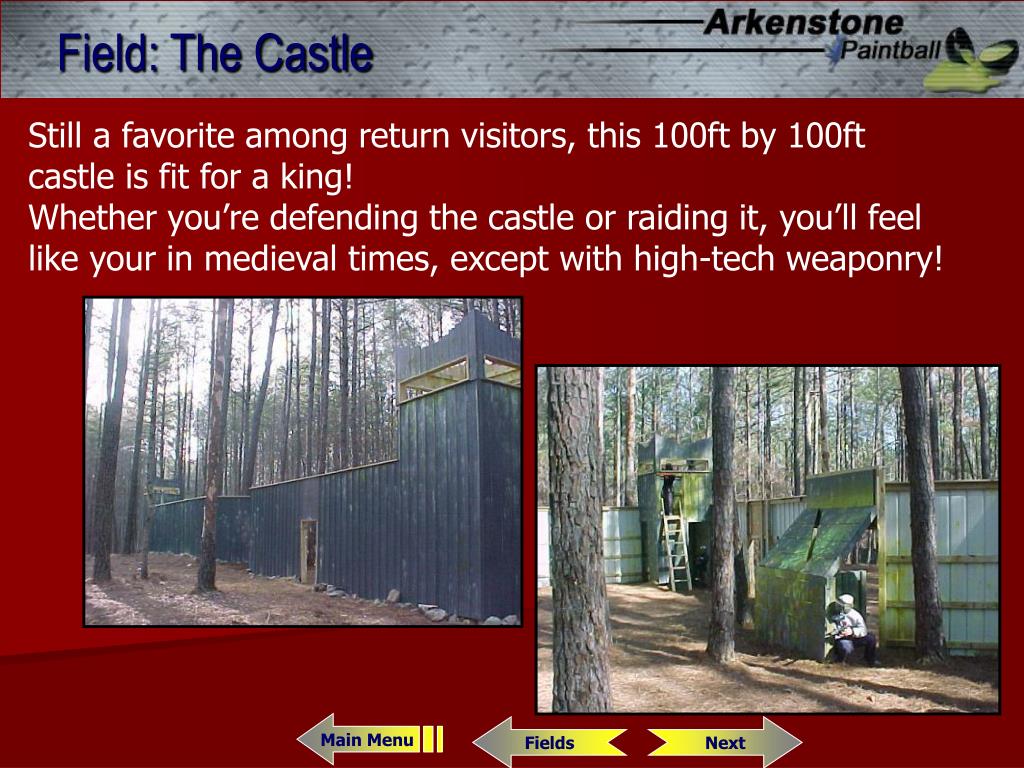 Field: The Castle

Arkenstone Paintball

Still a favorite among return visitors, this 100ft by 100ft castle is fit for a king!
Whether you’re defending the castle or raiding it, you’ll feel like your in medieval times, except with high-tech weaponry!

Main Menu

Fields

Next